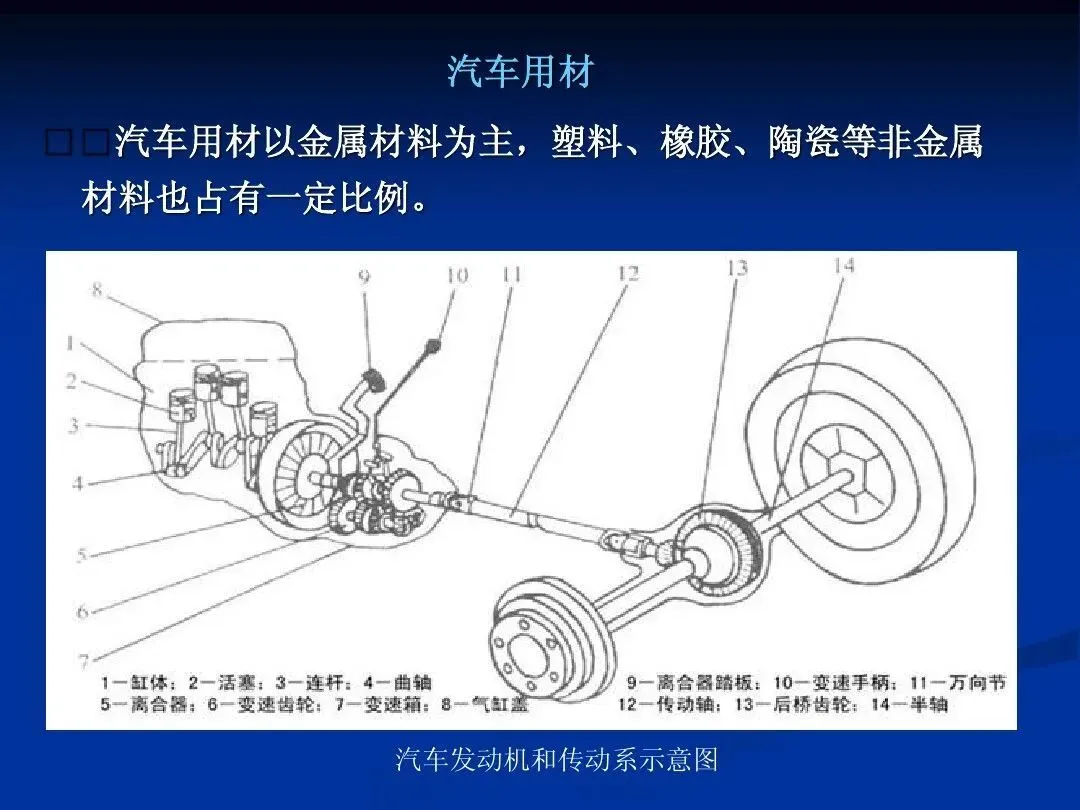 汽车用材

□□汽车用材以金属材料为主，塑料、橡胶、陶瓷等非金属材料也占有一定比例。

8
1
2
3
4
5
6
7
9
10
11
12
13
14

1—缸体；2—活塞；3—连杆；4—曲轴
5—离合器；6—变速齿轮；7—变速箱；8—气缸盖
9—离合器踏板；10—变速手柄；11—万向节
12—传动轴；13—后桥齿轮；14—半轴

汽车发动机和传动系示意图